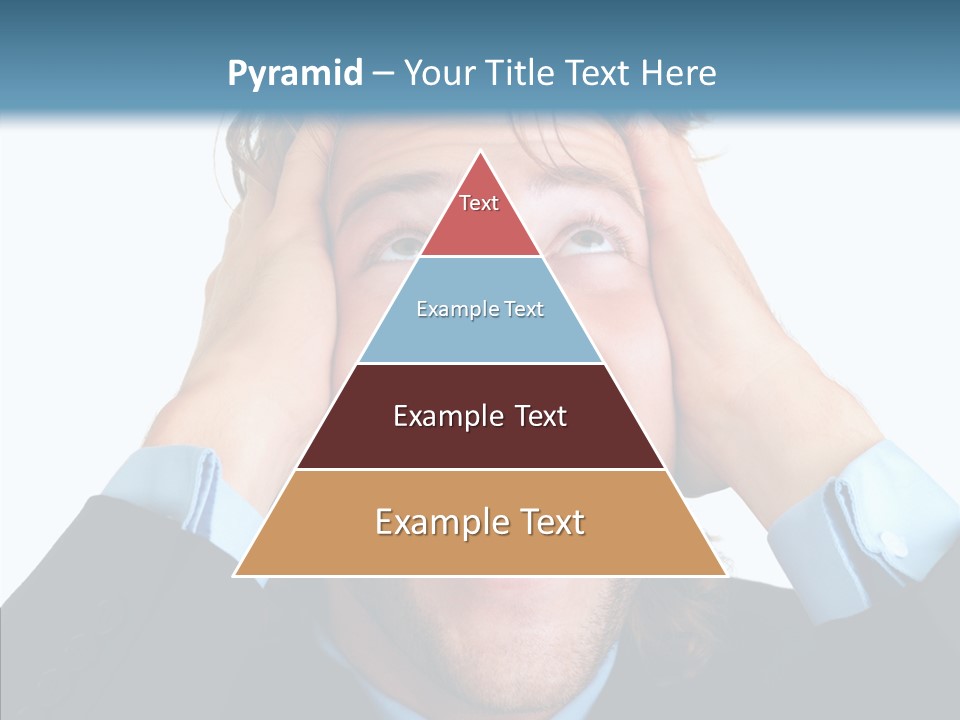 Pyramid – Your Title Text Here

Text

Example Text

Example Text

Example Text